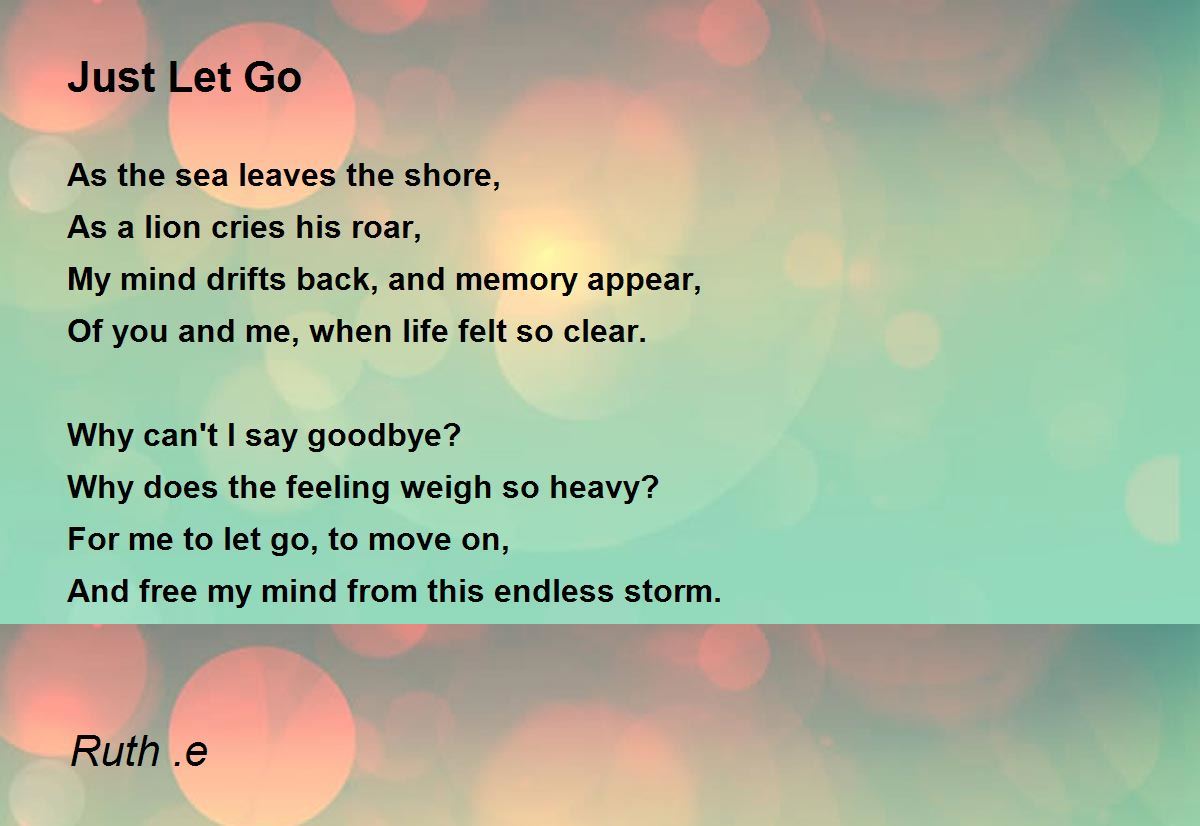 Just Let Go

As the sea leaves the shore,
As a lion cries his roar,
My mind drifts back, and memory appear,
Of you and me, when life felt so clear.

Why can't I say goodbye?
Why does the feeling weigh so heavy?
For me to let go, to move on,
And free my mind from this endless storm.

Ruth .e